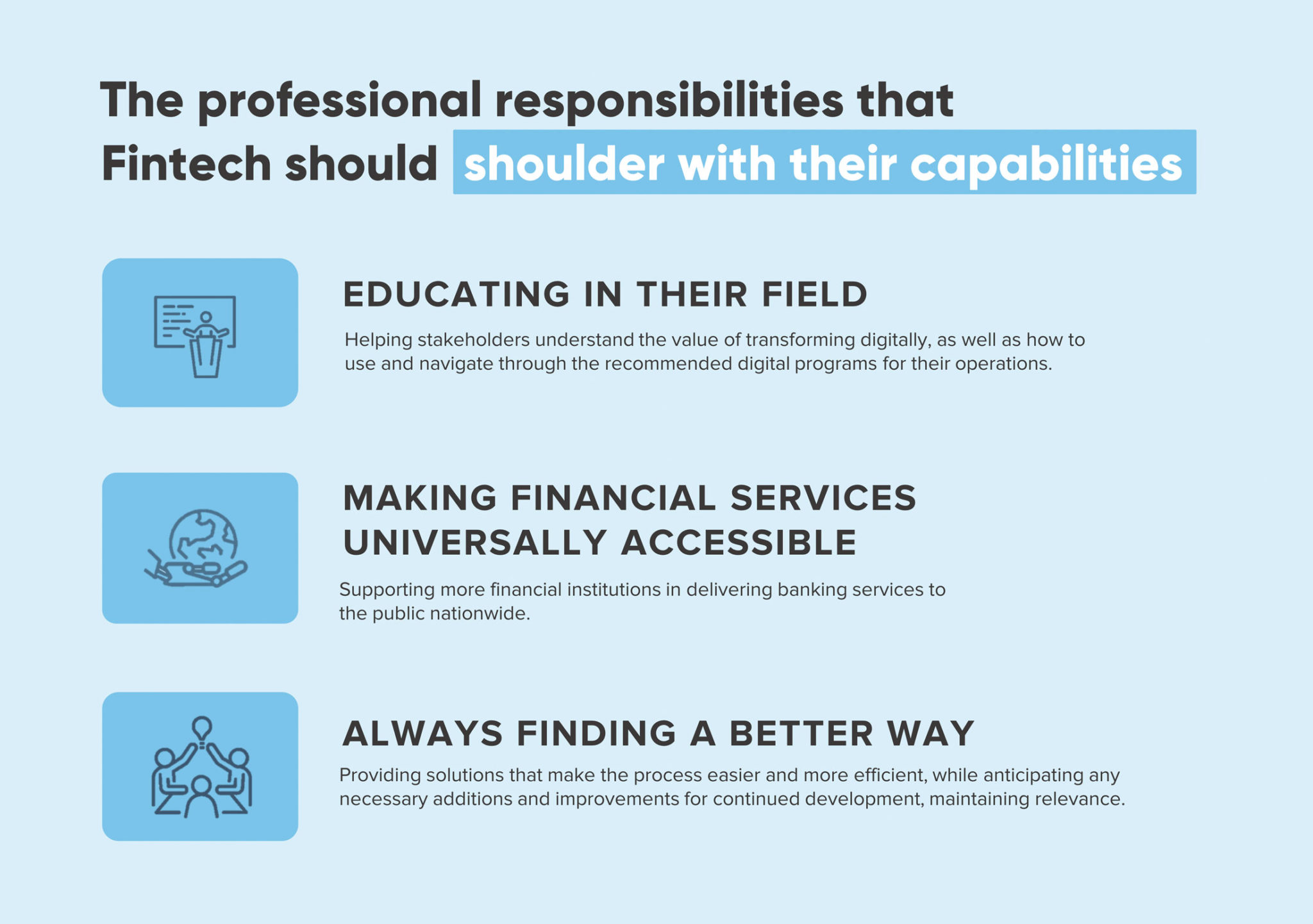 The professional responsibilities that Fintech should shoulder with their capabilities

EDUCATING IN THEIR FIELD

Helping stakeholders understand the value of transforming digitally, as well as how to use and navigate through the recommended digital programs for their operations.

MAKING FINANCIAL SERVICES UNIVERSALLY ACCESSIBLE

Supporting more financial institutions in delivering banking services to the public nationwide.

ALWAYS FINDING A BETTER WAY

Providing solutions that make the process easier and more efficient, while anticipating any necessary additions and improvements for continued development, maintaining relevance.